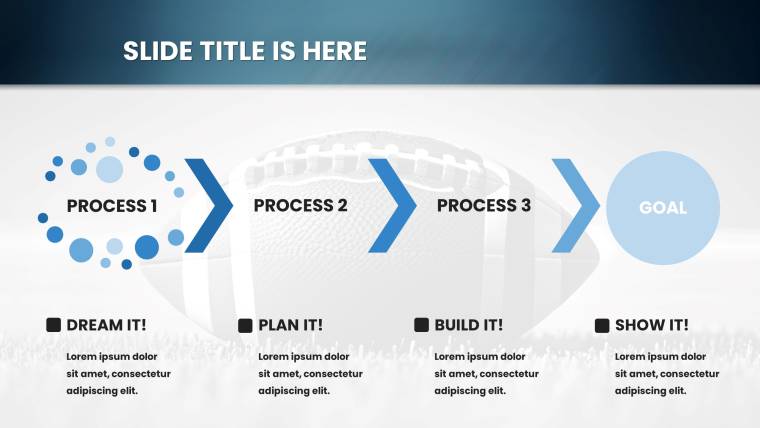 SLIDE TITLE IS HERE

PROCESS 1

PROCESS 2

PROCESS 3

GOAL

DREAM IT!

Lorem ipsum dolor sit amet, consectetur adipiscing elit.

PLAN IT!

Lorem ipsum dolor sit amet, consectetur adipiscing elit.

BUILD IT!

Lorem ipsum dolor sit amet, consectetur adipiscing elit.

SHOW IT!

Lorem ipsum dolor sit amet, consectetur adipiscing elit.